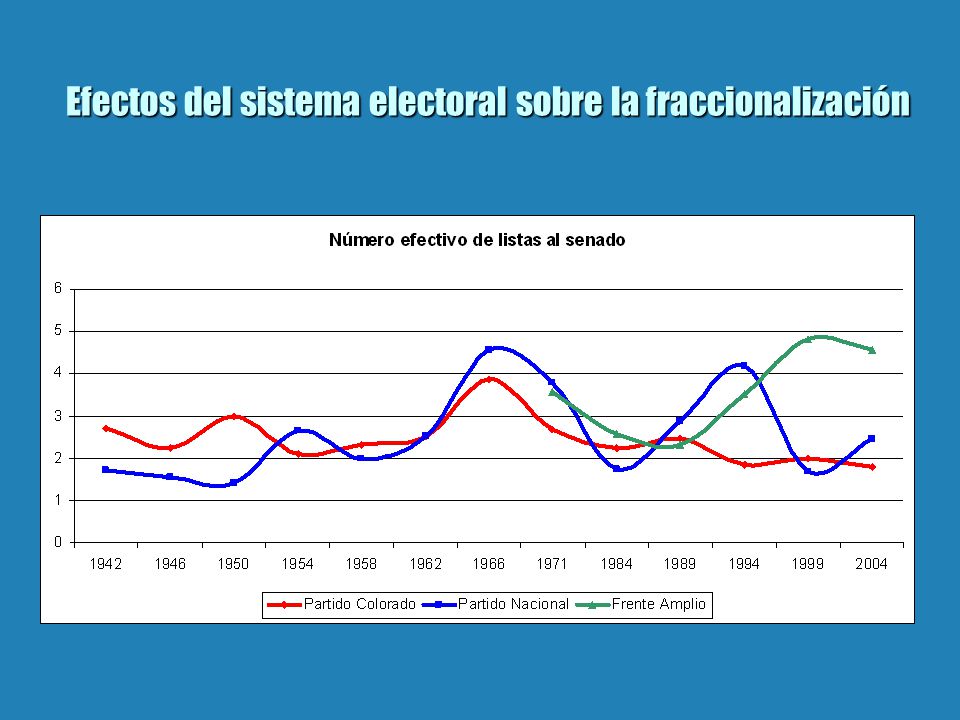 Efectos del sistema electoral sobre la fraccionalización

Número efectivo de listas al senado

6
5
4
3
2
1
0

1942 1946 1950 1954 1958 1962 1966 1971 1984 1989 1994 1999 2004

Partido Colorado Partido Nacional Frente Amplio